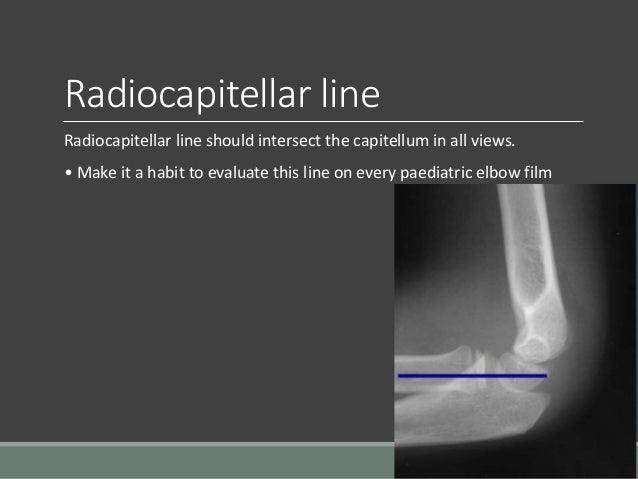 Radiocapitellar line

Radiocapitellar line should intersect the capitellum in all views.

• Make it a habit to evaluate this line on every paediatric elbow film